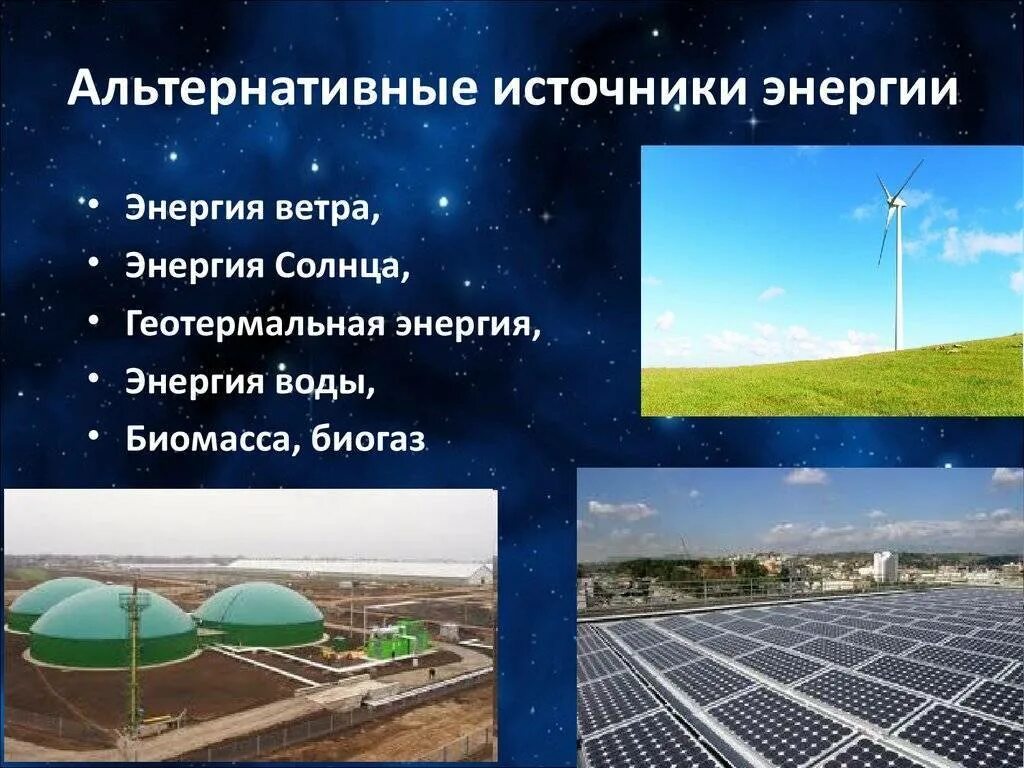 Альтернативные источники энергии

• Энергия ветра,
• Энергия Солнца,
• Геотермальная энергия,
• Энергия воды,
• Биомасса, биогаз